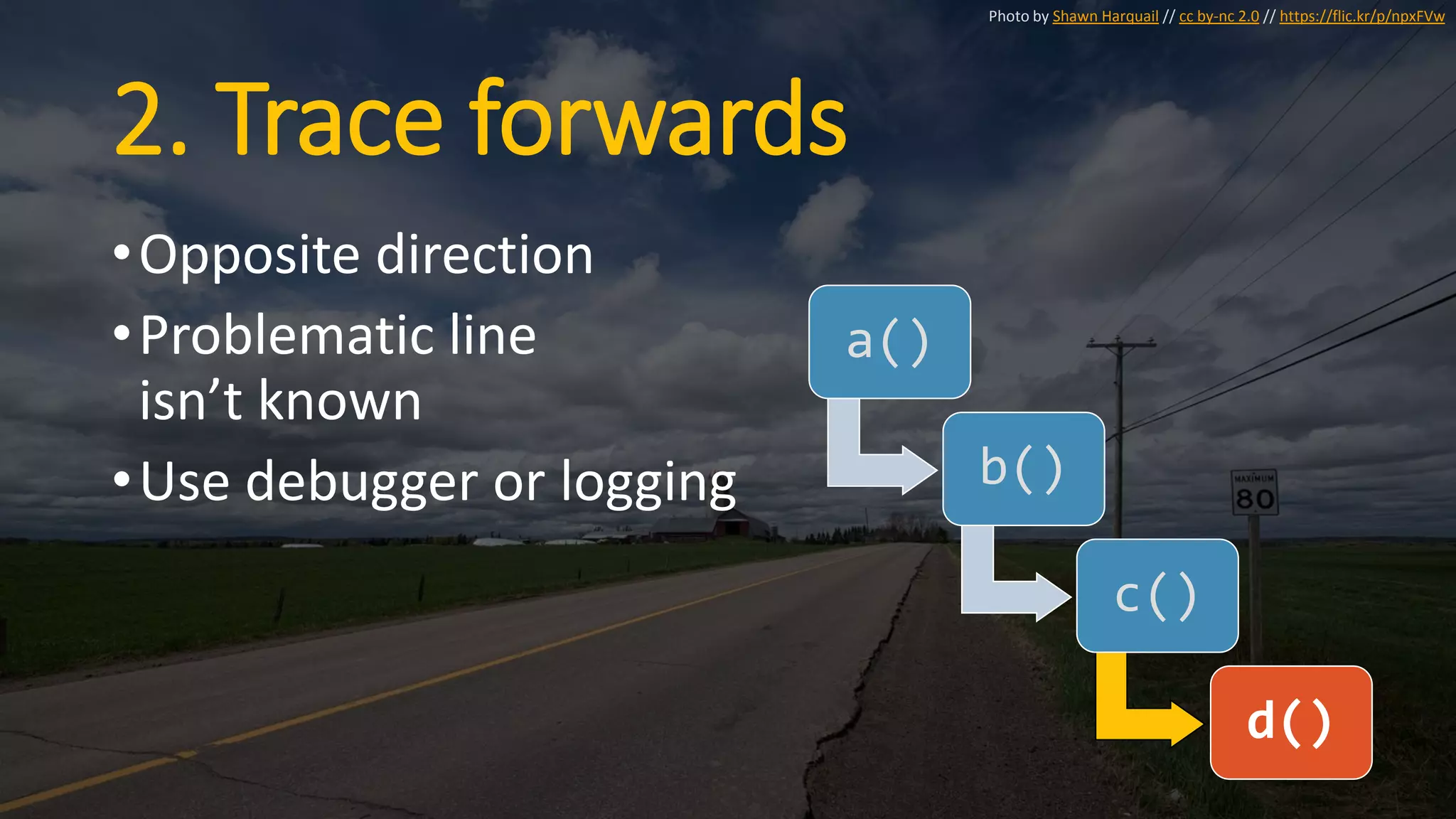 Photo by Shawn Harquail // cc by-nc 2.0 // https://flic.kr/p/npxFVw

2. Trace forwards

• Opposite direction
• Problematic line isn't known
• Use debugger or logging

a()
b()
c()
d()

MAXIMUM
80